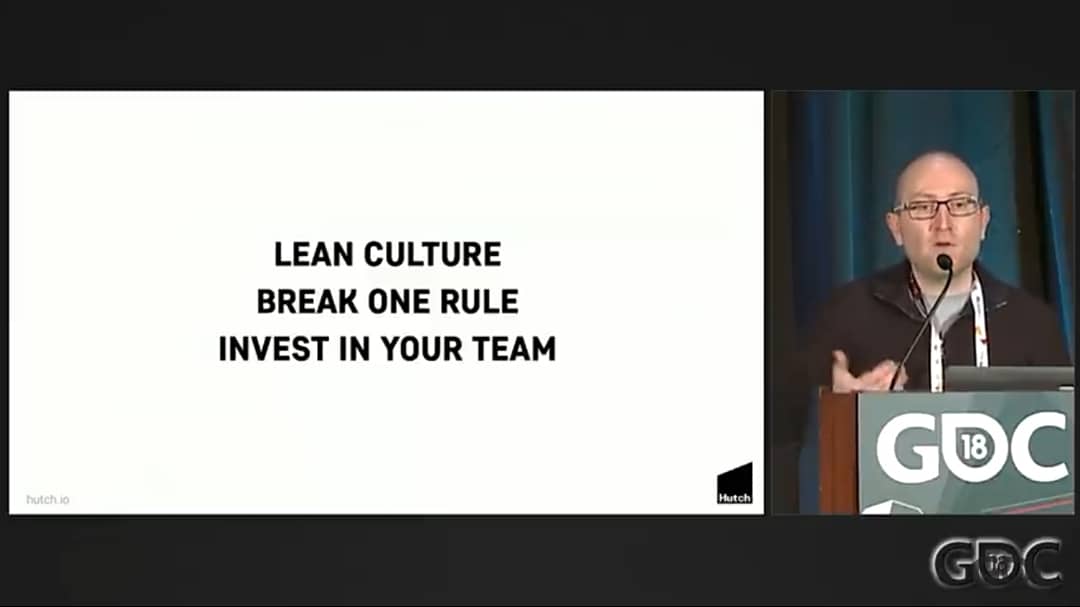 LEAN CULTURE
BREAK ONE RULE
INVEST IN YOUR TEAM

hutch.io

Hutch

GDC 18

GDC 18